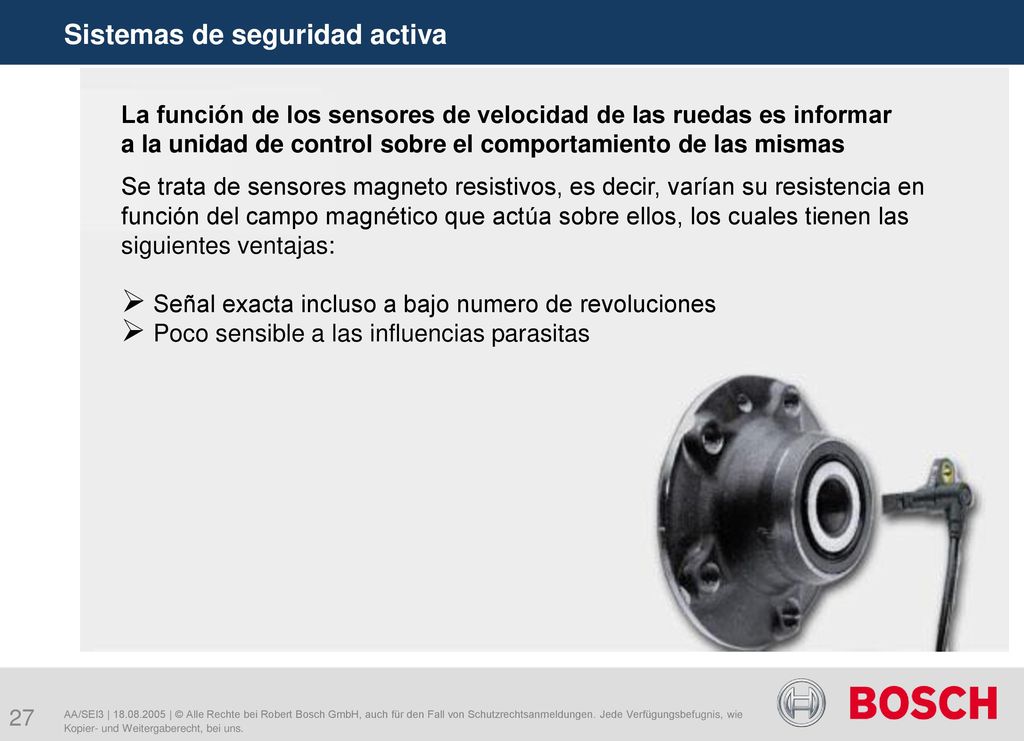 Sistemas de seguridad activa

La función de los sensores de velocidad de las ruedas es informar a la unidad de control sobre el comportamiento de las mismas

Se trata de sensores magneto resistivos, es decir, varían su resistencia en función del campo magnético que actúa sobre ellos, los cuales tienen las siguientes ventajas:

➢ Señal exacta incluso a bajo numero de revoluciones
➢ Poco sensible a las influencias parasitas

27

AA/SEI3 | 18.08.2005 | © Alle Rechte bei Robert Bosch GmbH, auch für den Fall von Schutzrechtsanmeldungen. Jede Verfügungsbefugnis, wie Kopier- und Weitergaberecht, bei uns.

BOSCH